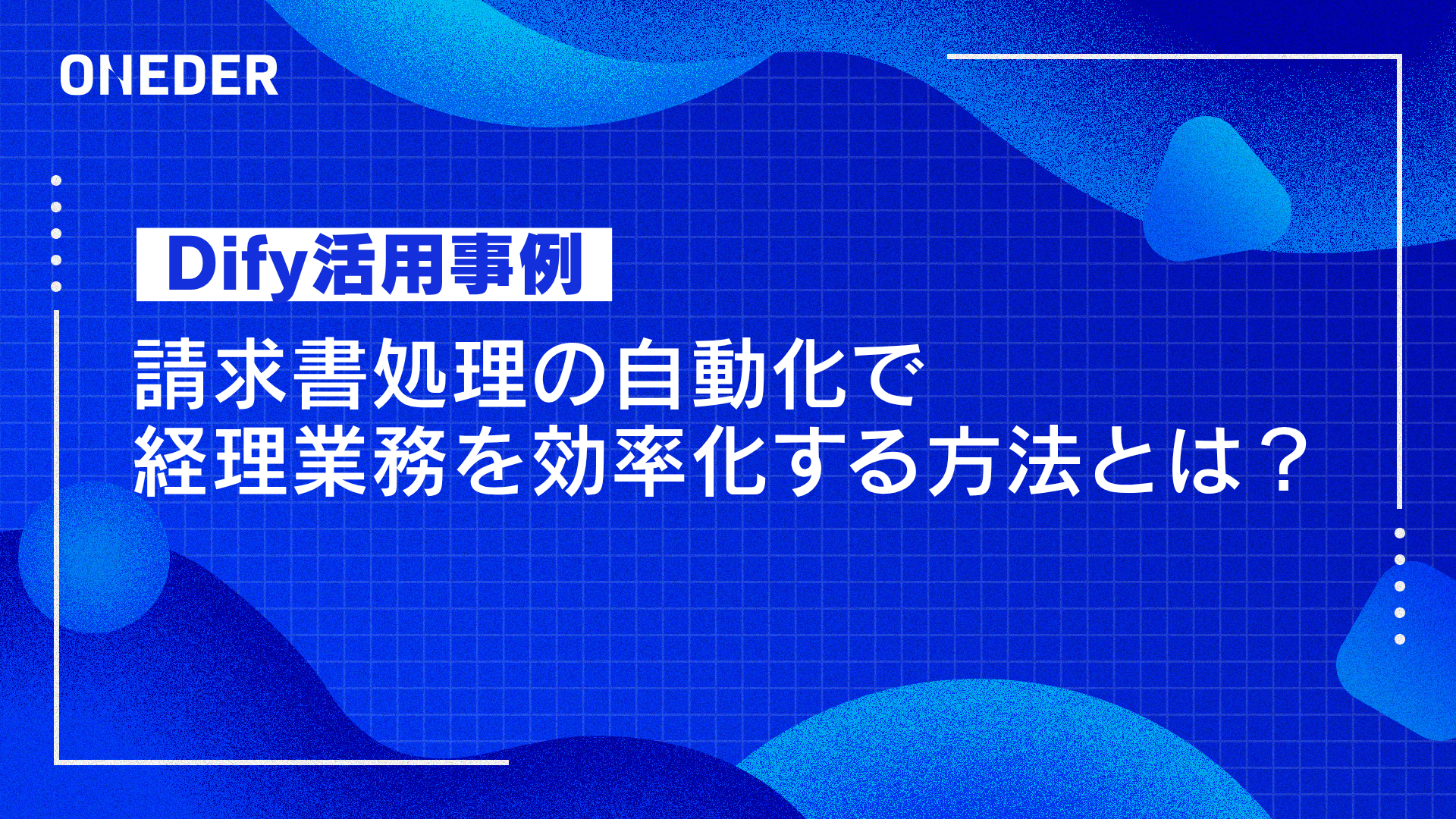 ONEDER

Dify活用事例

請求書処理の自動化で
経理業務を効率化する方法とは？